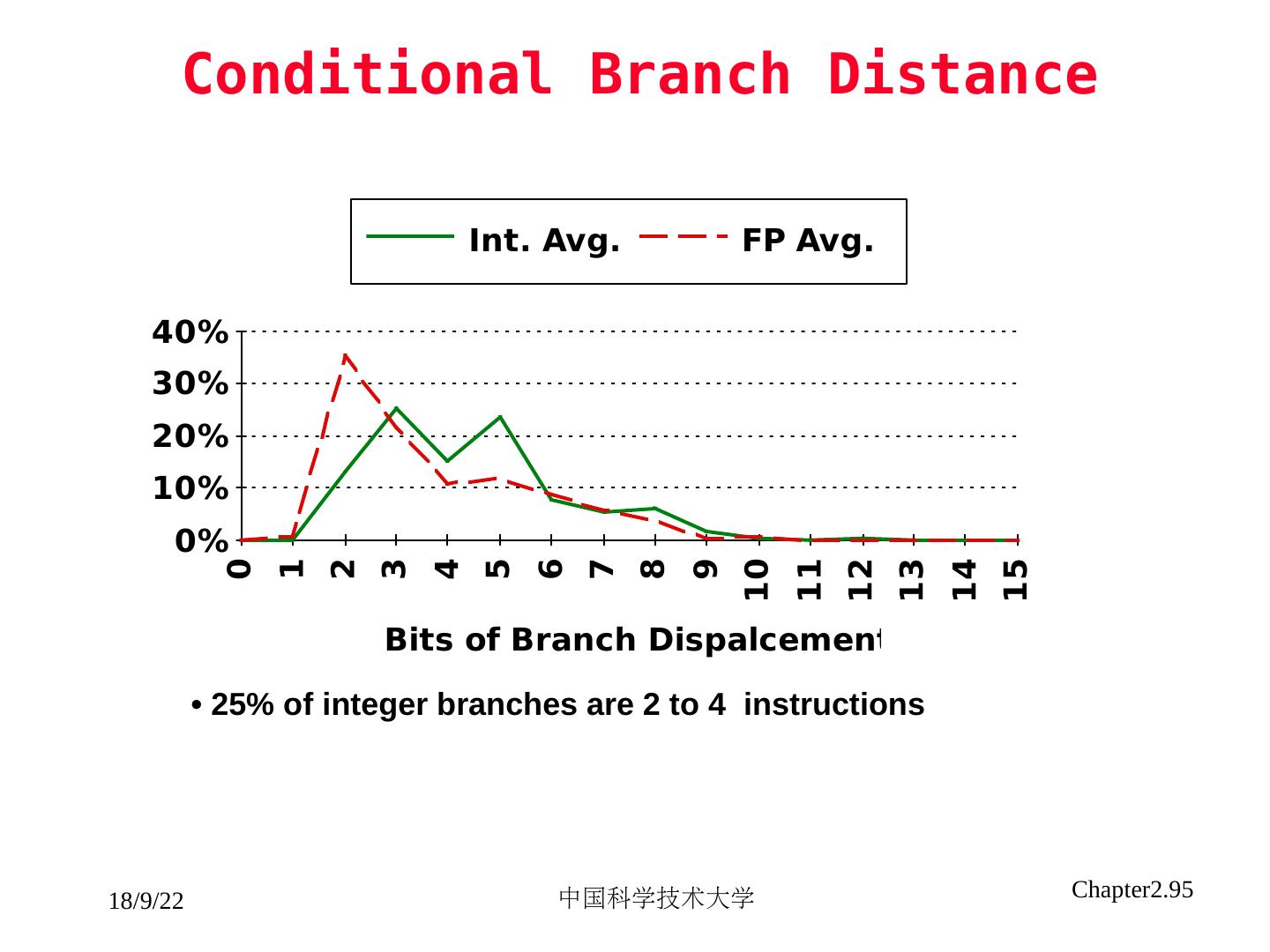 Conditional Branch Distance

Int. Avg. FP Avg.

40%
30%
20%
10%
0%

0 1 2 3 4 5 6 7 8 9 10 11 12 13 14 15

Bits of Branch Dispalcement

• 25% of integer branches are 2 to 4 instructions

18/9/22

中国科学技术大学

Chapter2.95